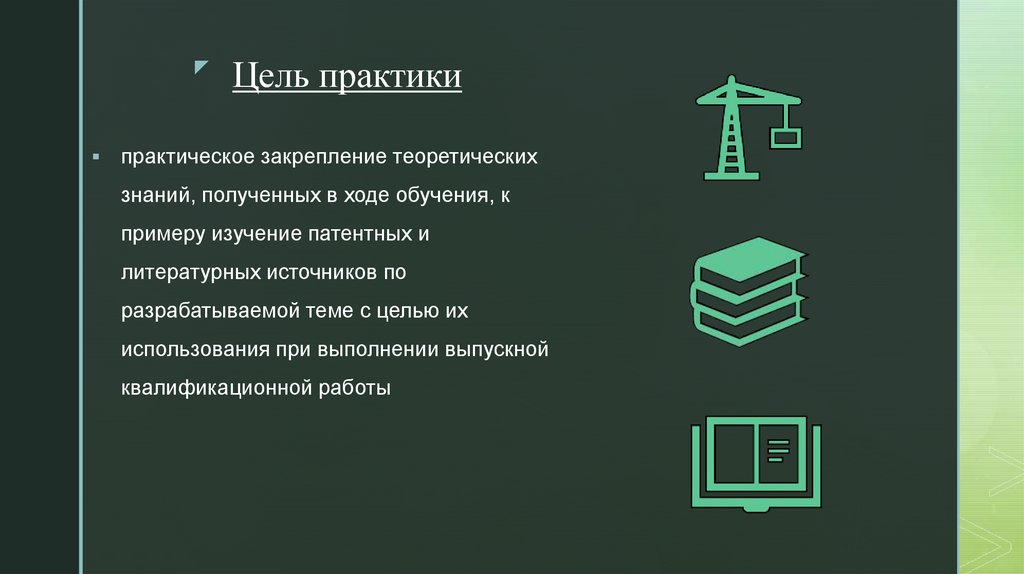 Цель практики

практическое закрепление теоретических знаний, полученных в ходе обучения, к примеру изучение патентных и литературных источников по разрабатываемой теме с целью их использования при выполнении выпускной квалификационной работы